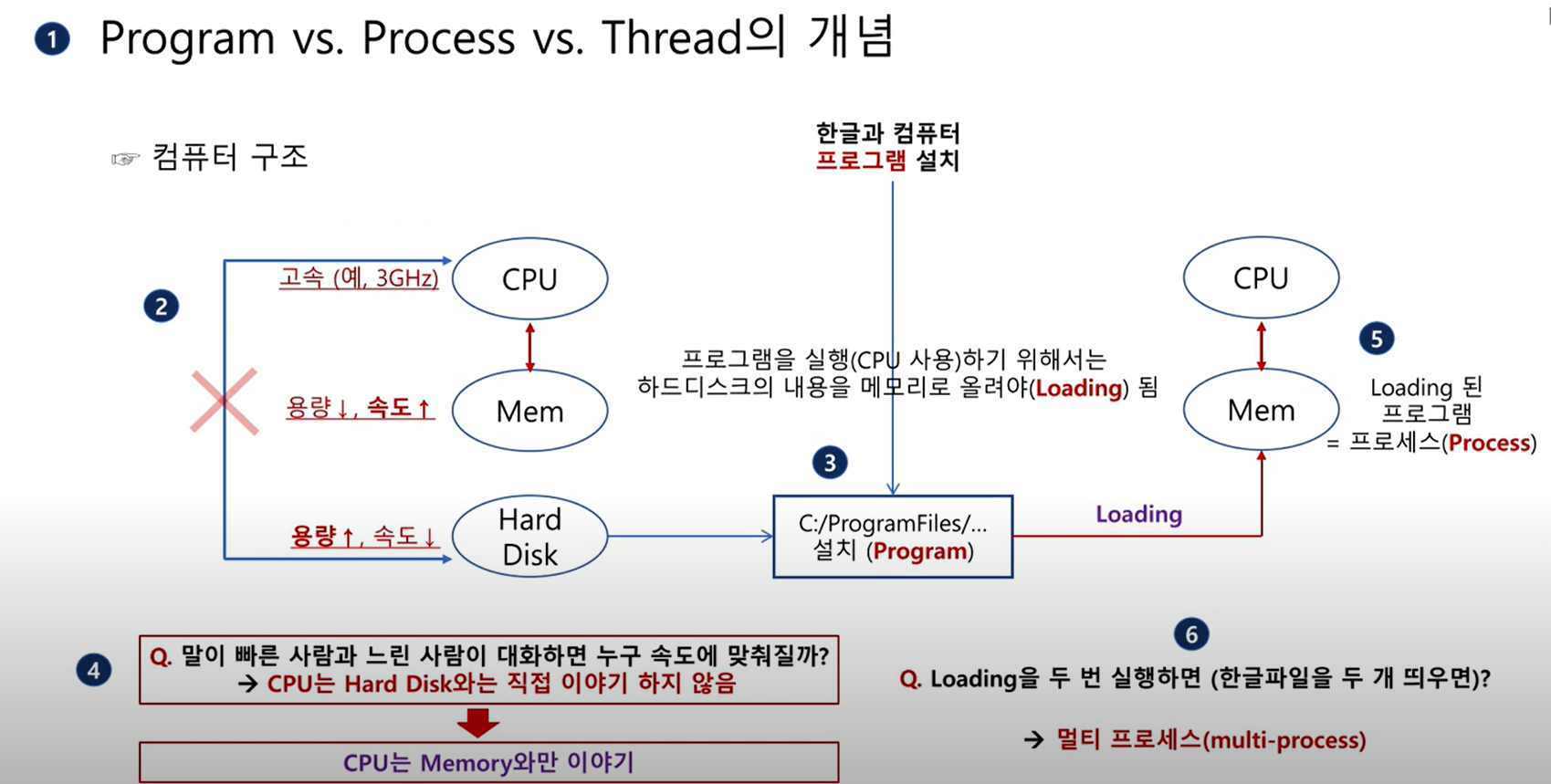 ❶ Program vs. Process vs. Thread의 개념

☞ 컴퓨터 구조

한글과 컴퓨터
프로그램 설치

❷

고속 (예, 3GHz)

CPU

용량↓, 속도↑

Mem

용량↑, 속도↓

Hard Disk

프로그램을 실행(CPU 사용)하기 위해서는 하드디스크의 내용을 메모리로 올려야(Loading) 됨

❸

C:/ProgramFiles/...
설치 (Program)

Loading

CPU

Mem

❺

Loading 된 프로그램 = 프로세스(Process)

❹

Q. 말이 빠른 사람과 느린 사람이 대화하면 누구 속도에 맞춰질까?
→ CPU는 Hard Disk와는 직접 이야기 하지 않음

CPU는 Memory와만 이야기

❻

Q. Loading을 두 번 실행하면 (한글파일을 두 개 띄우면)?

→ 멀티 프로세스(multi-process)